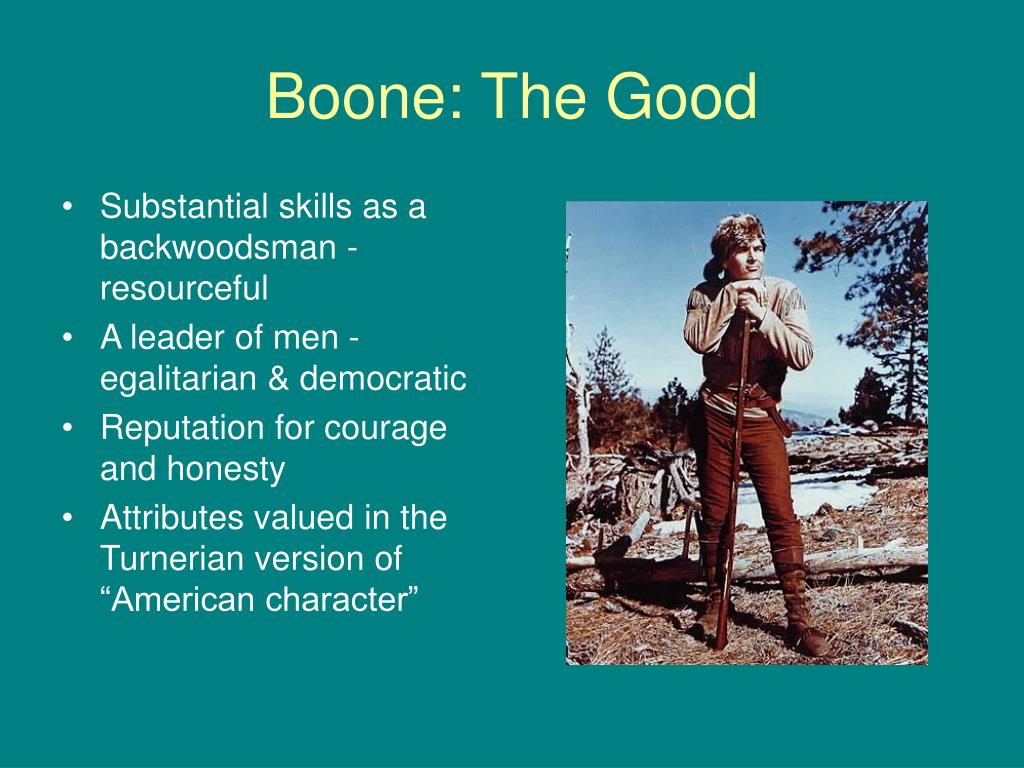 Boone: The Good

• Substantial skills as a backwoodsman - resourceful
• A leader of men - egalitarian & democratic
• Reputation for courage and honesty
• Attributes valued in the Turnerian version of “American character”